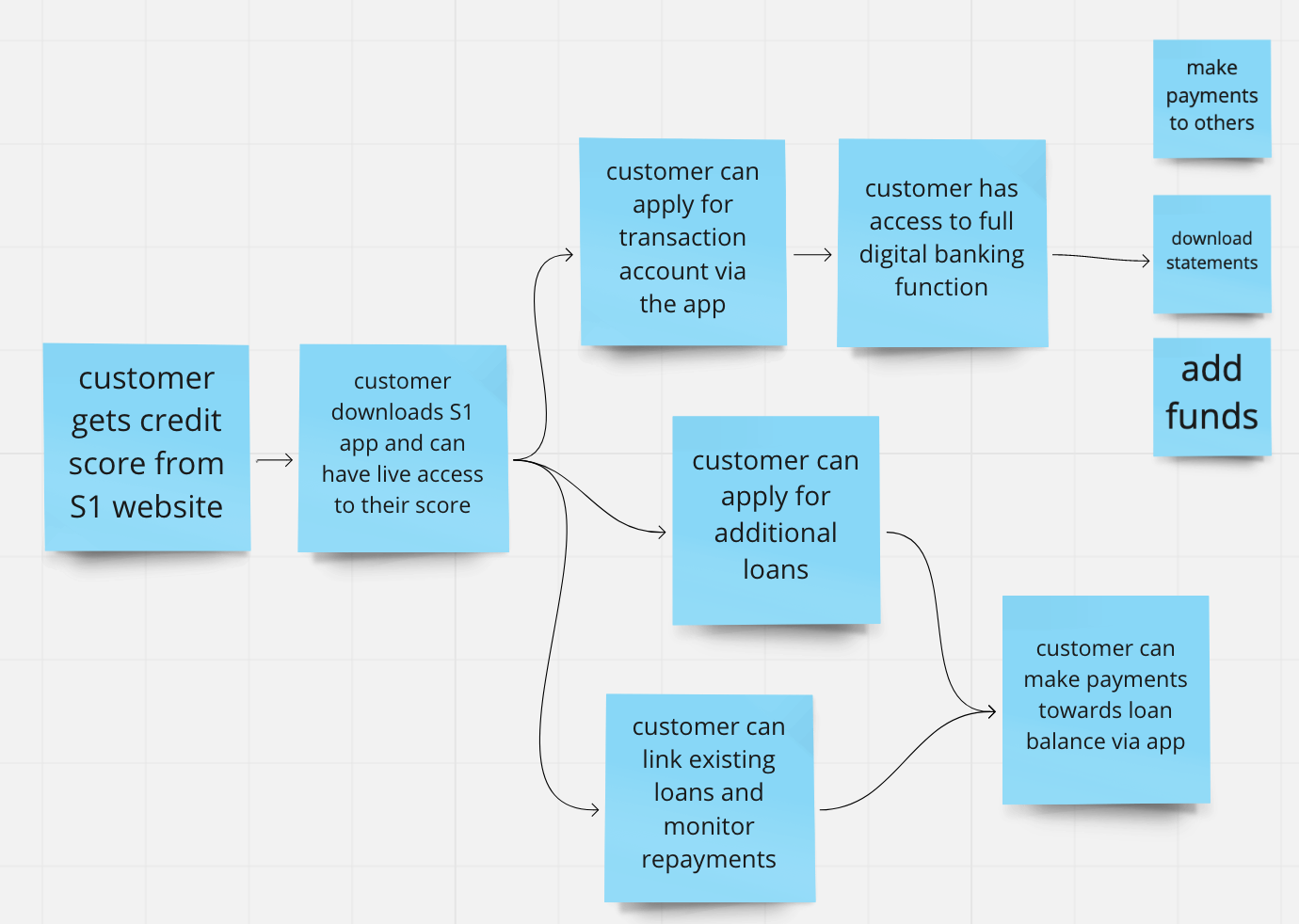 customer gets credit score from S1 website

customer downloads S1 app and can have live access to their score

customer can apply for transaction account via the app

customer has access to full digital banking function

make payments to others

download statements

add funds

customer can apply for additional loans

customer can link existing loans and monitor repayments

customer can make payments towards loan balance via app